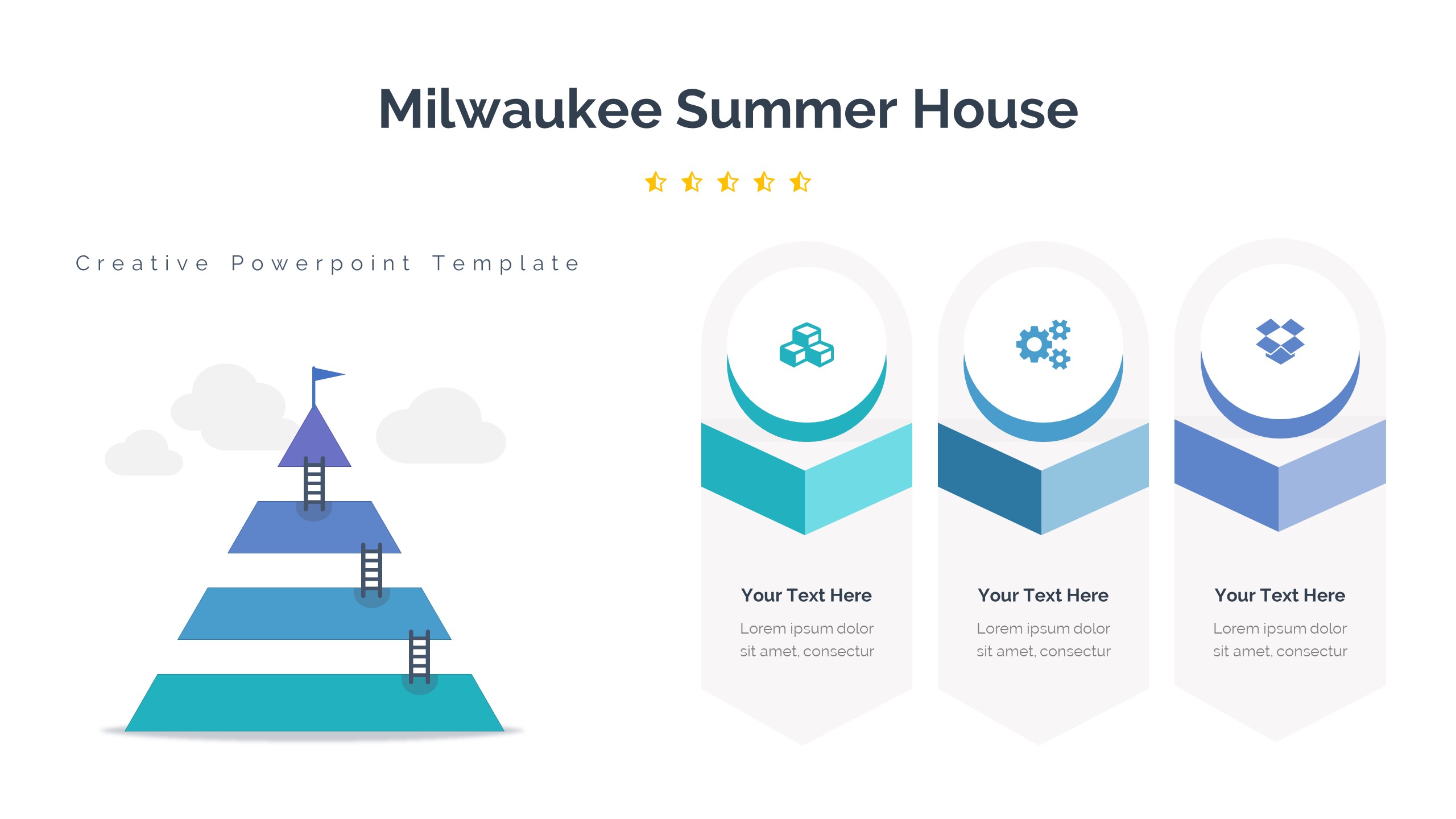 Milwaukee Summer House

Creative Powerpoint Template

Your Text Here

Lorem ipsum dolor sit amet, consectur

Your Text Here

Lorem ipsum dolor sit amet, consectur

Your Text Here

Lorem ipsum dolor sit amet, consectur